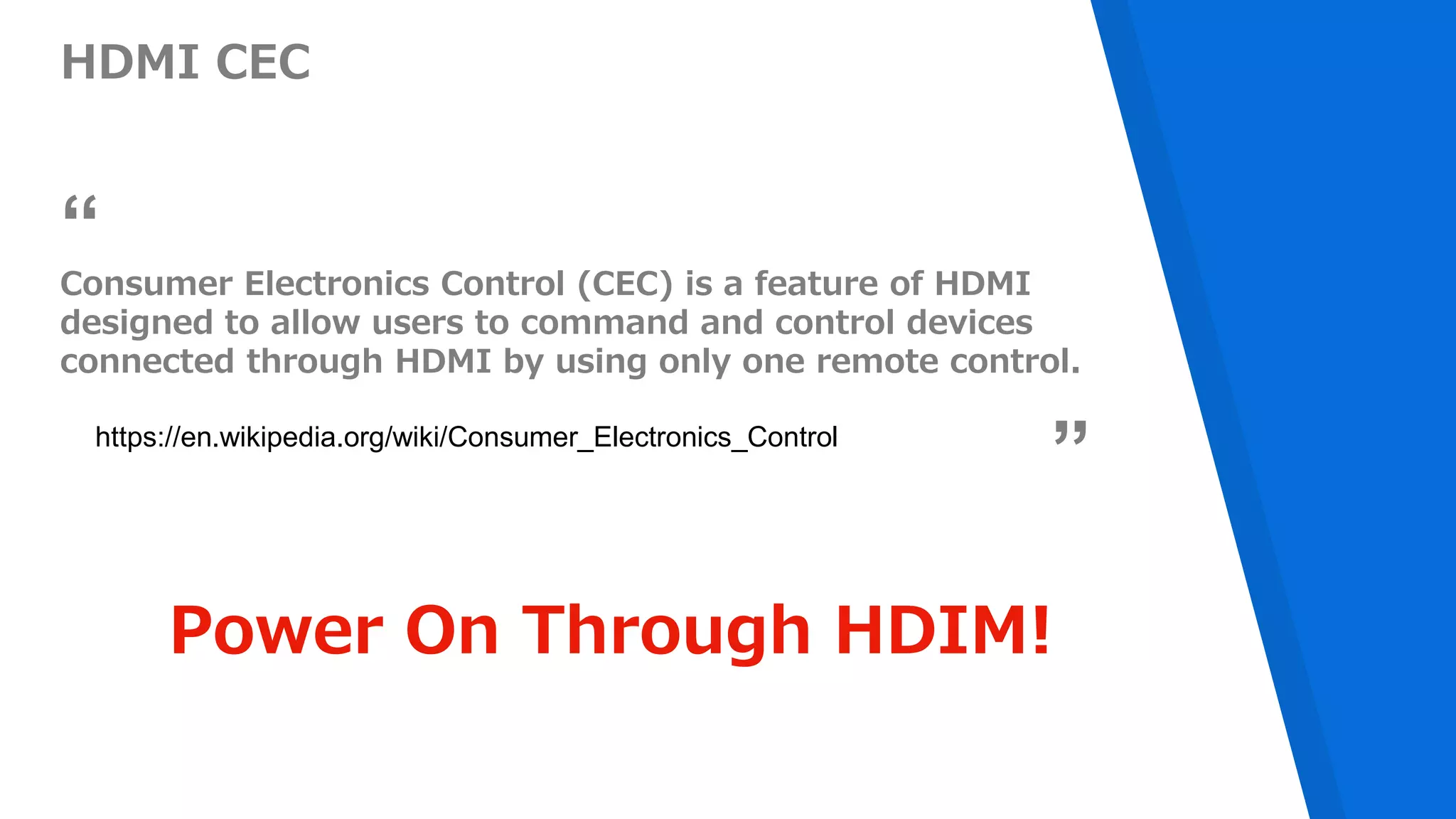 HDMI CEC

“

Consumer Electronics Control (CEC) is a feature of HDMI designed to allow users to command and control devices connected through HDMI by using only one remote control.

https://en.wikipedia.org/wiki/Consumer_Electronics_Control ”

Power On Through HDIM!